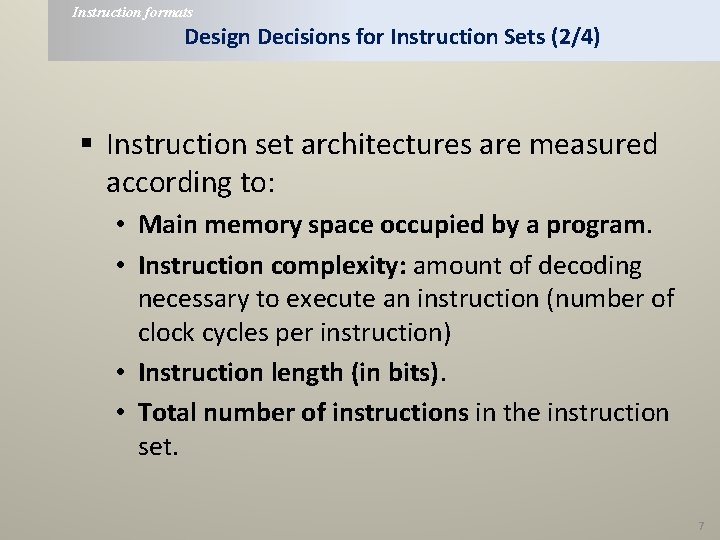 Instruction formats

Design Decisions for Instruction Sets (2/4)

▪ Instruction set architectures are measured according to:
• Main memory space occupied by a program.
• Instruction complexity: amount of decoding necessary to execute an instruction (number of clock cycles per instruction)
• Instruction length (in bits).
• Total number of instructions in the instruction set.

7